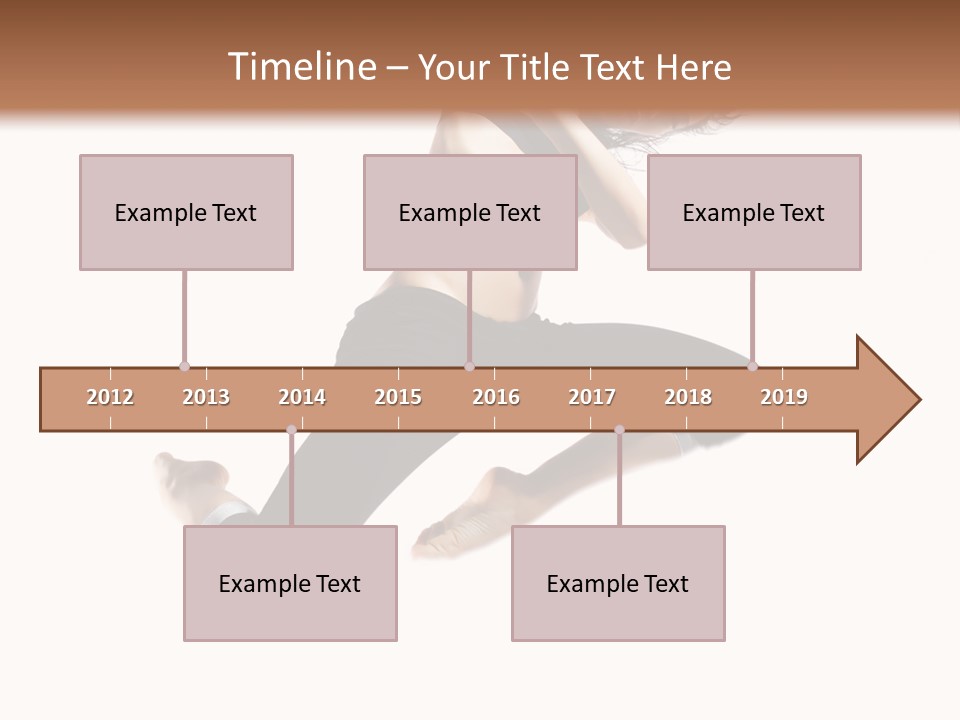 Timeline – Your Title Text Here

Example Text

Example Text

Example Text

2012 2013 2014 2015 2016 2017 2018 2019

Example Text

Example Text